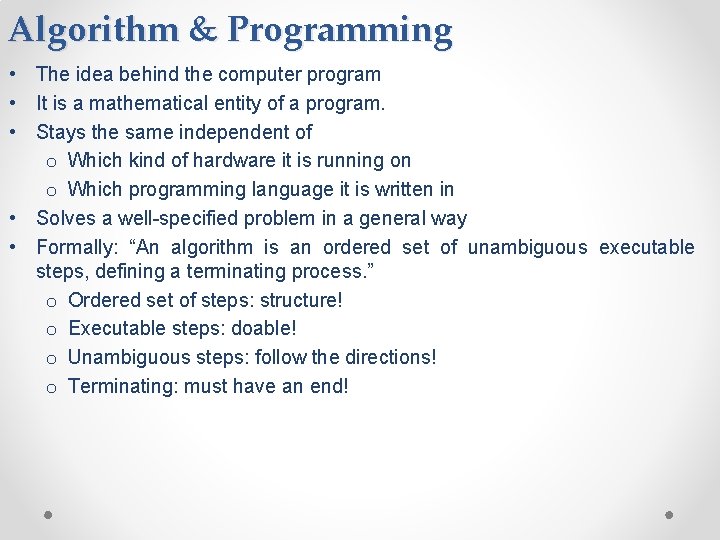 Algorithm & Programming

• The idea behind the computer program
• It is a mathematical entity of a program.
• Stays the same independent of
  o Which kind of hardware it is running on
  o Which programming language it is written in
• Solves a well-specified problem in a general way
• Formally: “An algorithm is an ordered set of unambiguous executable steps, defining a terminating process.”
  o Ordered set of steps: structure!
  o Executable steps: doable!
  o Unambiguous steps: follow the directions!
  o Terminating: must have an end!